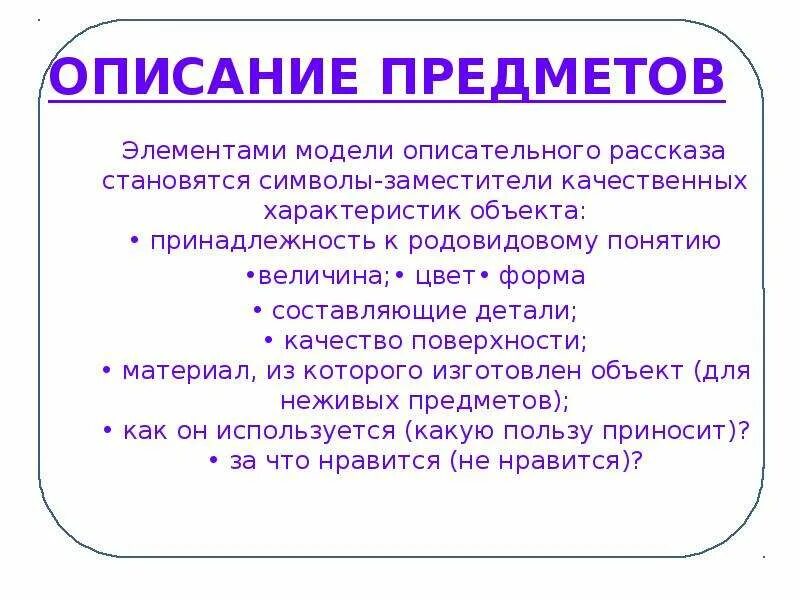 ОПИСАНИЕ ПРЕДМЕТОВ

Элементами модели описательного рассказа становятся символы-заместители качественных характеристик объекта:
• принадлежность к родовидовому понятию
•величина;• цвет• форма
• составляющие детали;
• качество поверхности;
• материал, из которого изготовлен объект (для неживых предметов);
• как он используется (какую пользу приносит)?
• за что нравится (не нравится)?